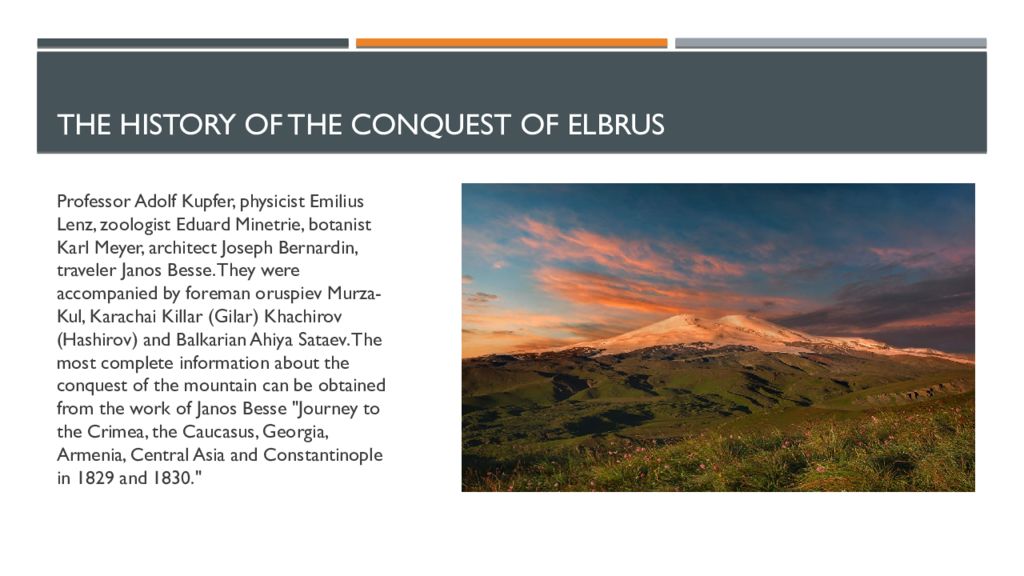 THE HISTORY OF THE CONQUEST OF ELBRUS

Professor Adolf Kupfer, physicist Emilius Lenz, zoologist Eduard Minetrie, botanist Karl Meyer, architect Joseph Bernardin, traveler Janos Besse. They were accompanied by foreman oruspiev Murza-Kul, Karachai Killar (Gilar) Khachirov (Hashirov) and Balkarian Ahiya Sataev. The most complete information about the conquest of the mountain can be obtained from the work of Janos Besse "Journey to the Crimea, the Caucasus, Georgia, Armenia, Central Asia and Constantinople in 1829 and 1830."